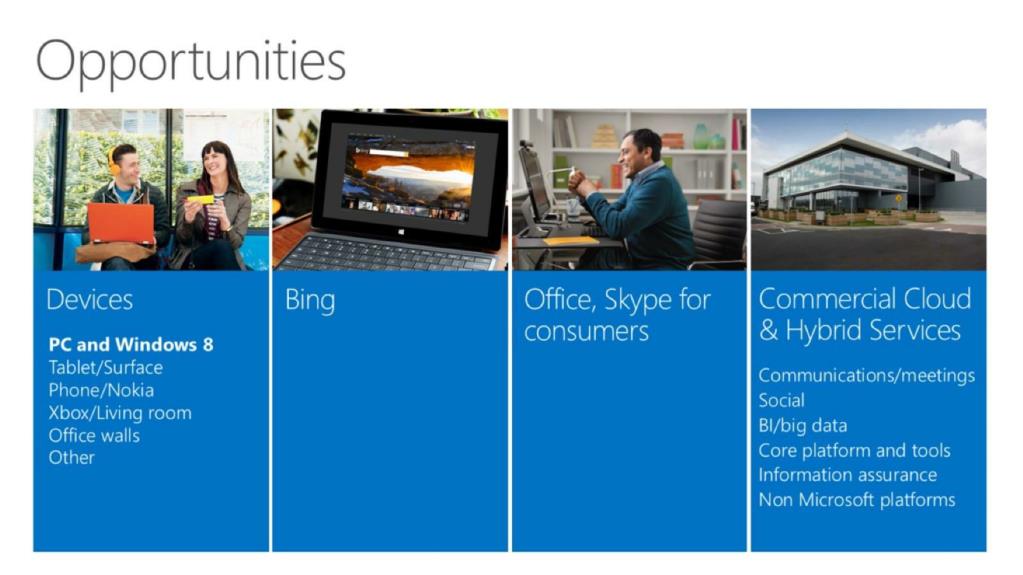 Opportunities

Devices

PC and Windows 8
Tablet/Surface
Phone/Nokia
Xbox/Living room
Office walls
Other

Bing

Office, Skype for consumers

Commercial Cloud & Hybrid Services

Communications/meetings
Social
BI/big data
Core platform and tools
Information assurance
Non Microsoft platforms